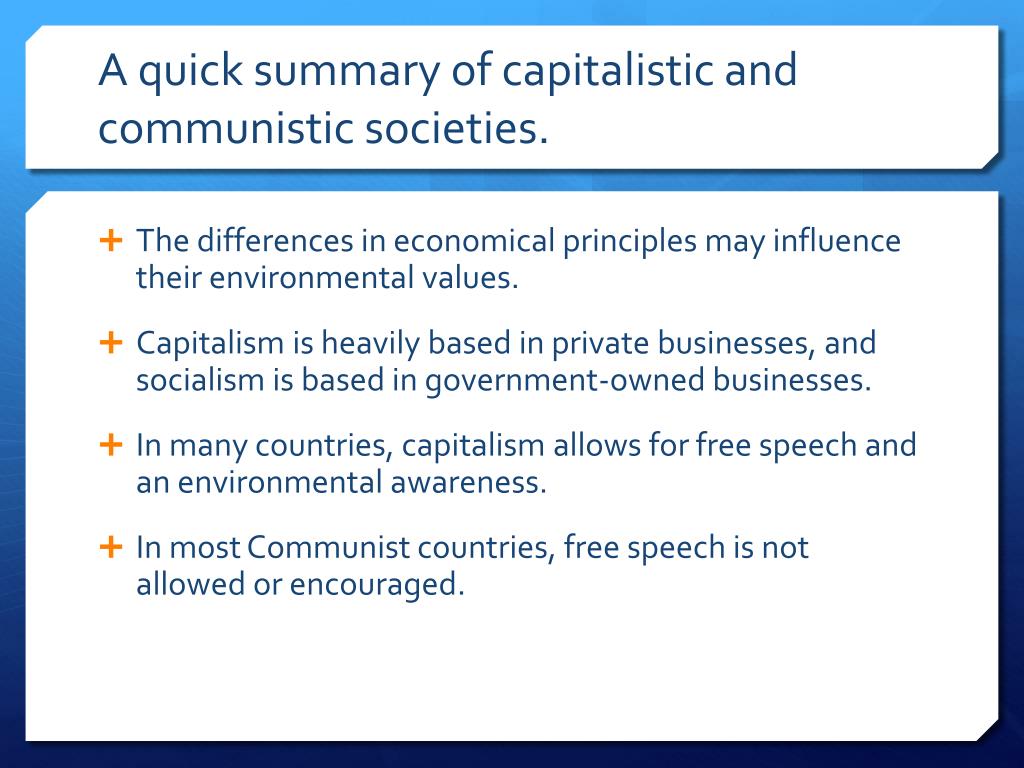 A quick summary of capitalistic and communistic societies.

+ The differences in economical principles may influence their environmental values.

+ Capitalism is heavily based in private businesses, and socialism is based in government-owned businesses.

+ In many countries, capitalism allows for free speech and an environmental awareness.

+ In most Communist countries, free speech is not allowed or encouraged.